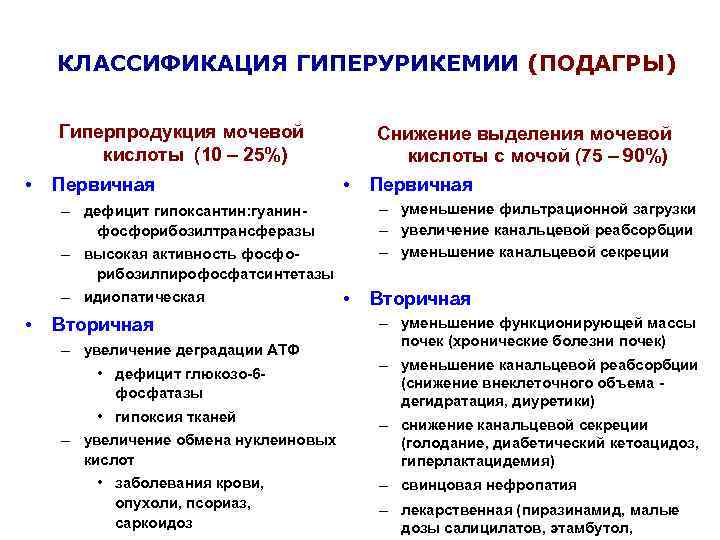 КЛАССИФИКАЦИЯ ГИПЕРУРИКЕМИИ (ПОДАГРЫ)

Гиперпродукция мочевой кислоты (10 – 25%)

• Первичная
– дефицит гипоксантин:гуанин-фосфорибозилтрансферазы
– высокая активность фосфо-рибозилпирофосфатсинтетазы
– идиопатическая

• Вторичная
– увеличение деградации АТФ
• дефицит глюкозо-6-фосфатазы
• гипоксия тканей
– увеличение обмена нуклеиновых кислот
• заболевания крови, опухоли, псориаз, саркоидоз

Снижение выделения мочевой кислоты с мочой (75 – 90%)

• Первичная
– уменьшение фильтрационной загрузки
– увеличение канальцевой реабсорбции
– уменьшение канальцевой секреции

• Вторичная
– уменьшение функционирующей массы почек (хронические болезни почек)
– уменьшение канальцевой реабсорбции (снижение внеклеточного объема - дегидратация, диуретики)
– снижение канальцевой секреции (голодание, диабетический кетоацидоз, гиперлактацидемия)
– свинцовая нефропатия
– лекарственная (пиразинамид, малые дозы салицилатов, этамбутол,